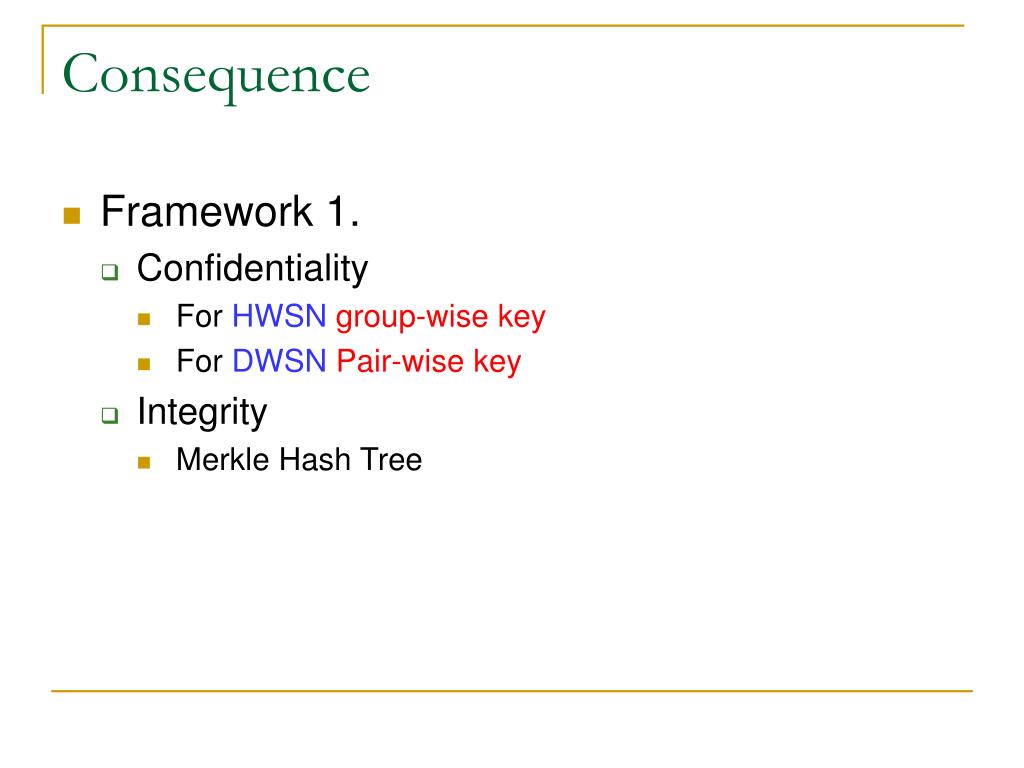 Consequence

Framework 1.

Confidentiality

For HWSN group-wise key

For DWSN Pair-wise key

Integrity

Merkle Hash Tree